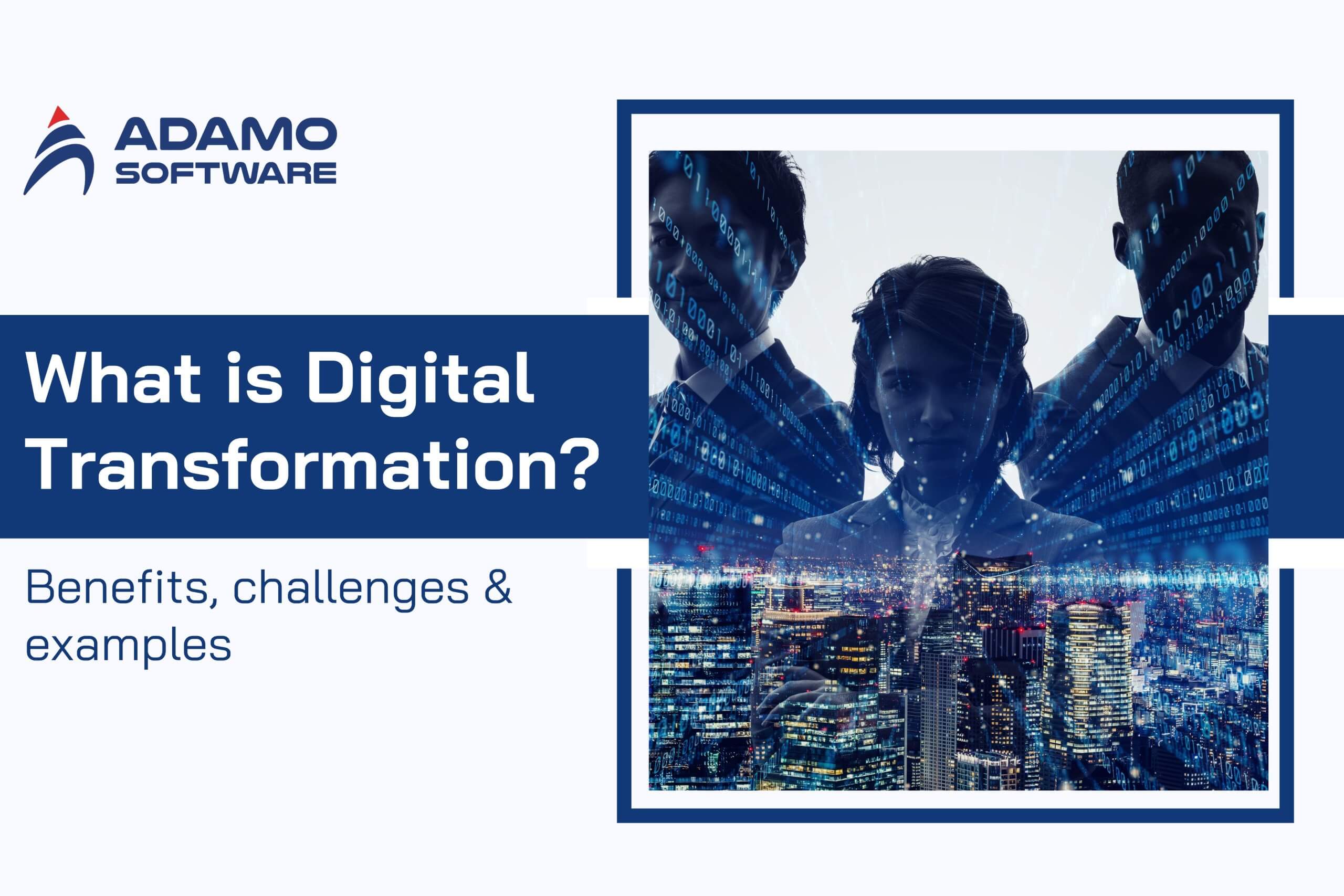 ADAMO SOFTWARE

What is Digital Transformation?

Benefits, challenges & examples